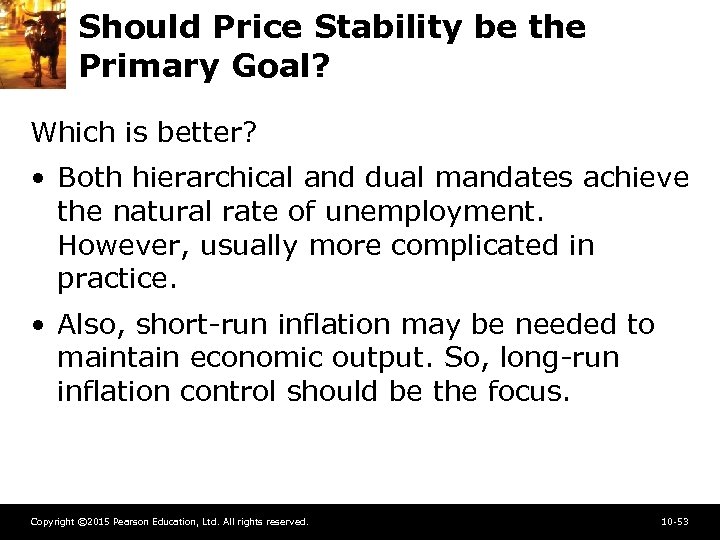 Should Price Stability be the Primary Goal?

Which is better?

• Both hierarchical and dual mandates achieve the natural rate of unemployment. However, usually more complicated in practice.

• Also, short-run inflation may be needed to maintain economic output. So, long-run inflation control should be the focus.

Copyright ©2015 Pearson Education, Ltd. All rights reserved.

10-53